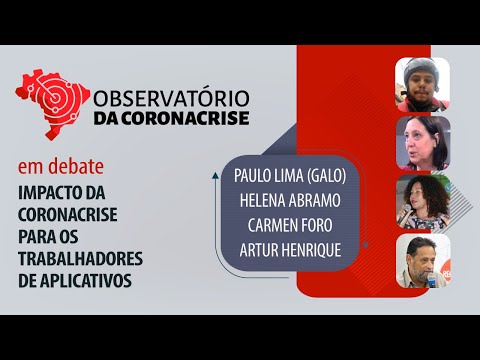 OBSERVATÓRIO
DA CORONACRISE

em debate
IMPACTO DA CORONACRISE PARA OS TRABALHADORES DE APLICATIVOS

PAULO LIMA (GALO)
HELENA ABRAMO
CARMEN FORO
ARTUR HENRIQUE